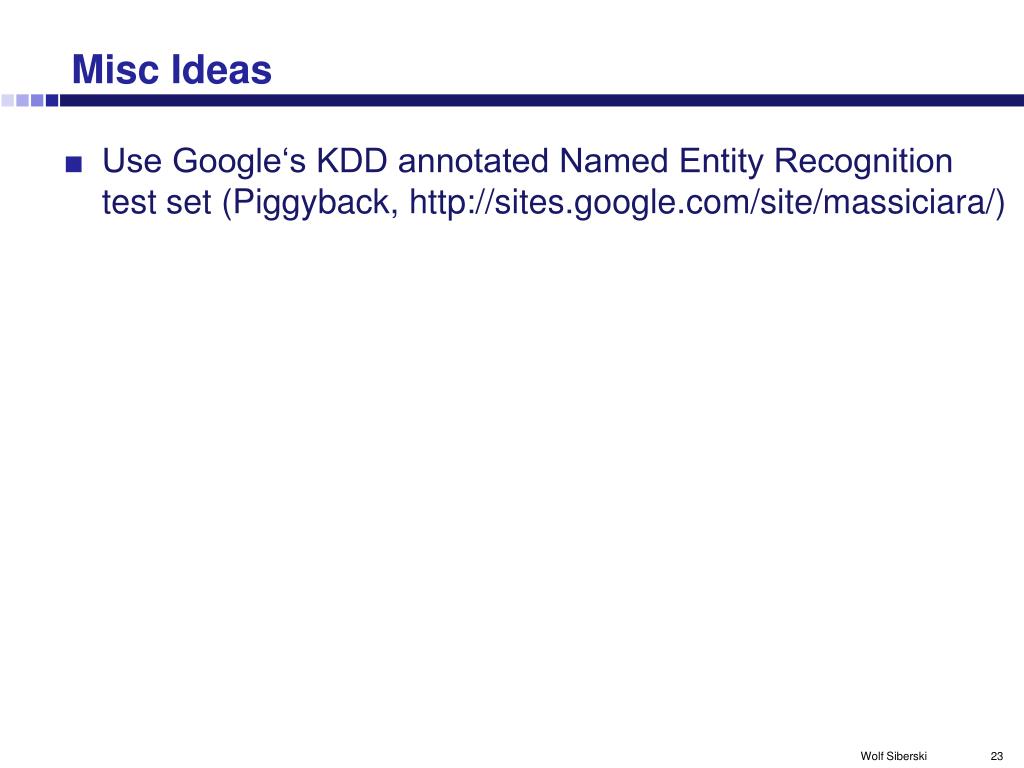 Misc Ideas

■ Use Google‘s KDD annotated Named Entity Recognition test set (Piggyback, http://sites.google.com/site/massiciara/)

Wolf Siberski 23